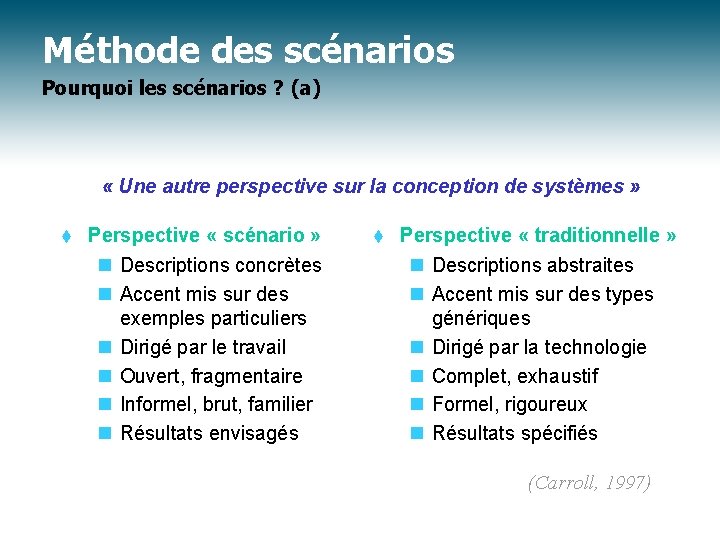 Méthode des scénarios
Pourquoi les scénarios ? (a)

« Une autre perspective sur la conception de systèmes »

Perspective « scénario »
Descriptions concrètes
Accent mis sur des exemples particuliers
Dirigé par le travail
Ouvert, fragmentaire
Informel, brut, familier
Résultats envisagés

Perspective « traditionnelle »
Descriptions abstraites
Accent mis sur des types génériques
Dirigé par la technologie
Complet, exhaustif
Formel, rigoureux
Résultats spécifiés

(Carroll, 1997)